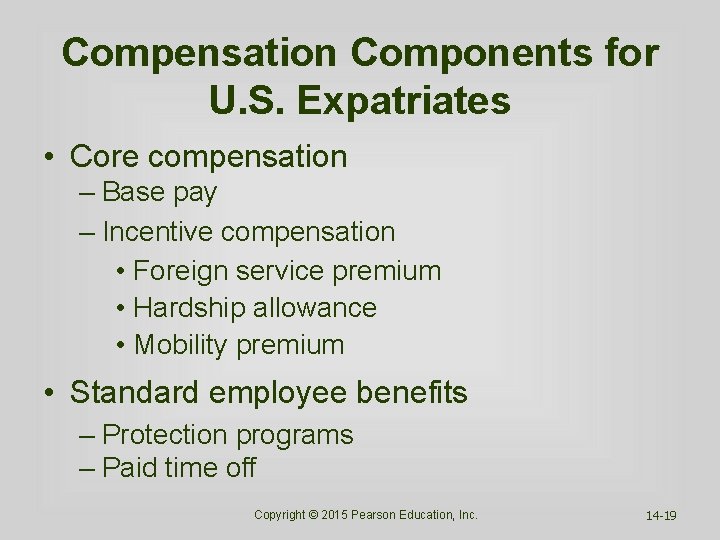 Compensation Components for U.S. Expatriates

• Core compensation
– Base pay
– Incentive compensation
• Foreign service premium
• Hardship allowance
• Mobility premium

• Standard employee benefits
– Protection programs
– Paid time off

Copyright © 2015 Pearson Education, Inc.

14-19